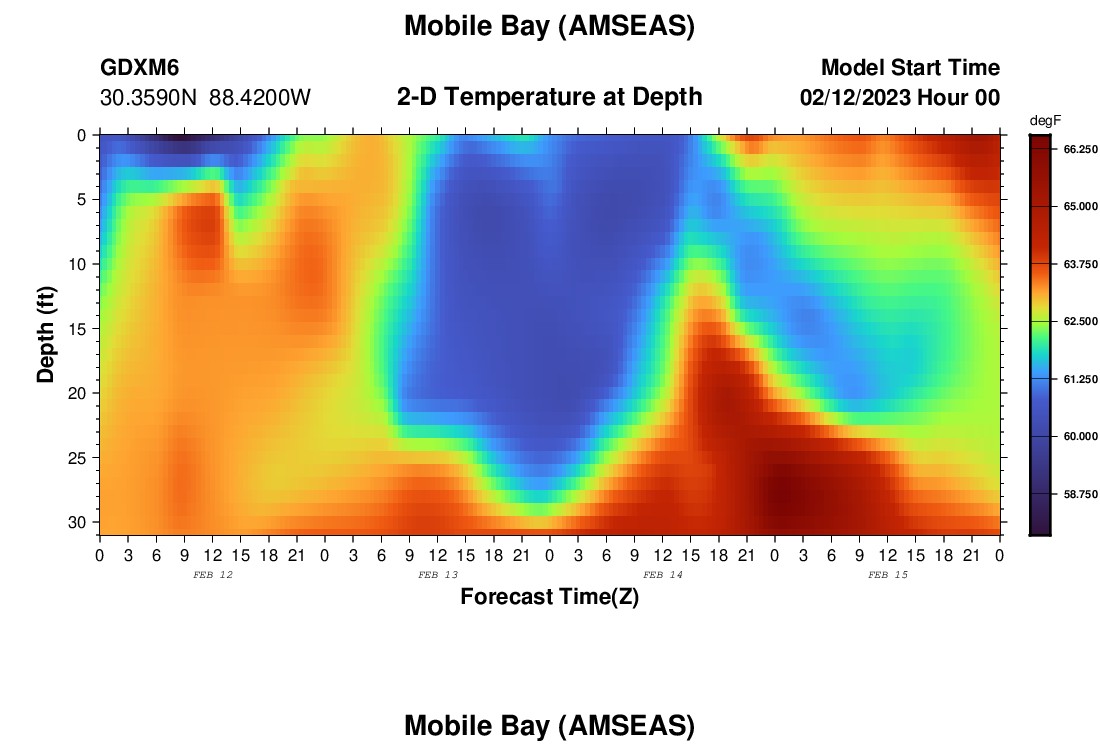 Mobile Bay (AMSEAS)

GDXM6
30.3590N 88.4200W

2-D Temperature at Depth

Model Start Time
02/12/2023 Hour 00

degF
66.250
65.000
63.750
62.500
61.250
60.000
58.750

Depth (ft)
0
5
10
15
20
25
30

0 3 6 9 12 15 18 21 0 3 6 9 12 15 18 21 0 3 6 9 12 15 18 21 0 3 6 9 12 15 18 21 0
FEB 12 FEB 13 FEB 14 FEB 15

Forecast Time(Z)

Mobile Bay (AMSEAS)